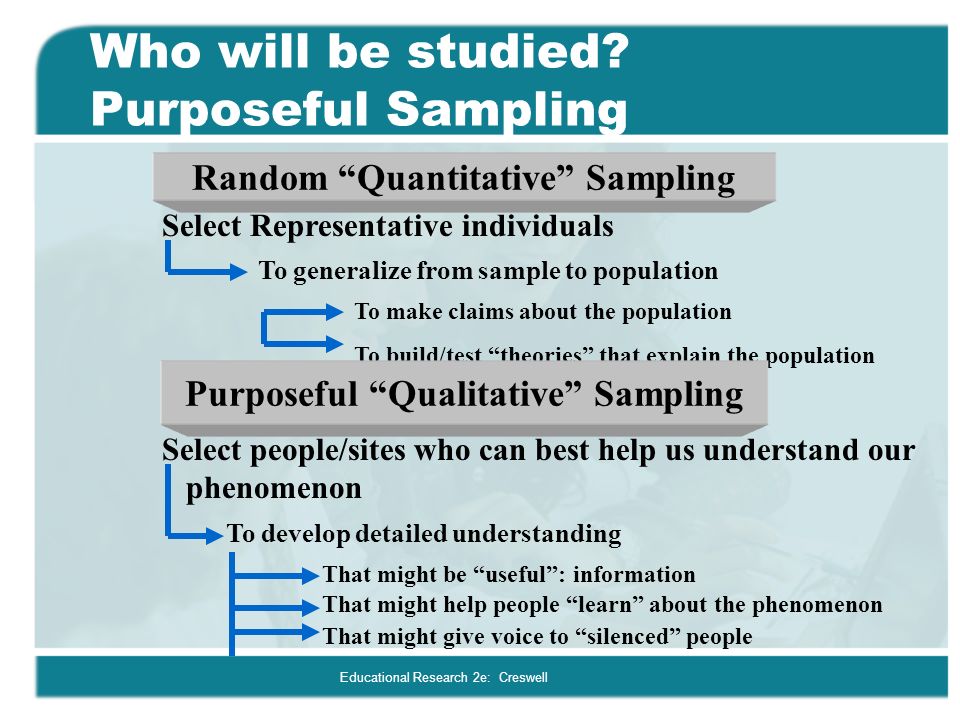 Who will be studied?
Purposeful Sampling

Random “Quantitative” Sampling

Select Representative individuals

To generalize from sample to population

To make claims about the population

To build/test “theories” that explain the population

Purposeful “Qualitative” Sampling

Select people/sites who can best help us understand our phenomenon

To develop detailed understanding

That might be “useful”: information

That might help people “learn” about the phenomenon

That might give voice to “silenced” people

Educational Research 2e: Creswell